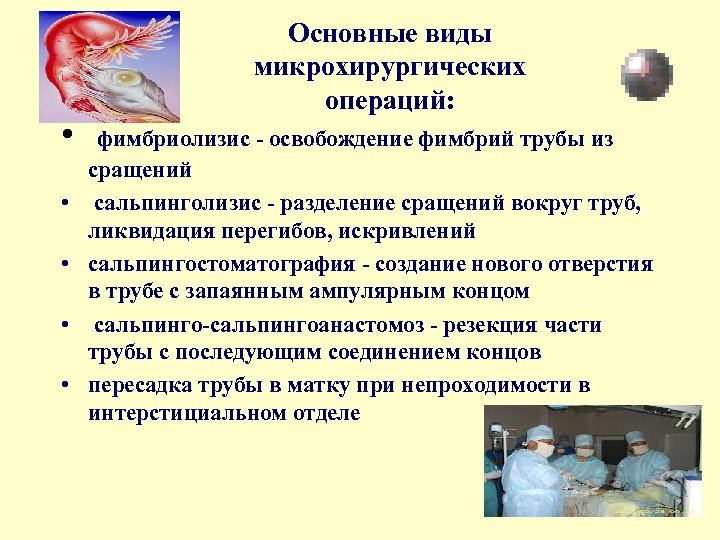 Основные виды микрохирургических операций:

• фимбриолизис - освобождение фимбрий трубы из сращений
• сальпинголизис - разделение сращений вокруг труб, ликвидация перегибов, искривлений
• сальпингостоматография - создание нового отверстия в трубе с запаянным ампулярным концом
• сальпинго-сальпингоанастомоз - резекция части трубы с последующим соединением концов
• пересадка трубы в матку при непроходимости в интерстициальном отделе